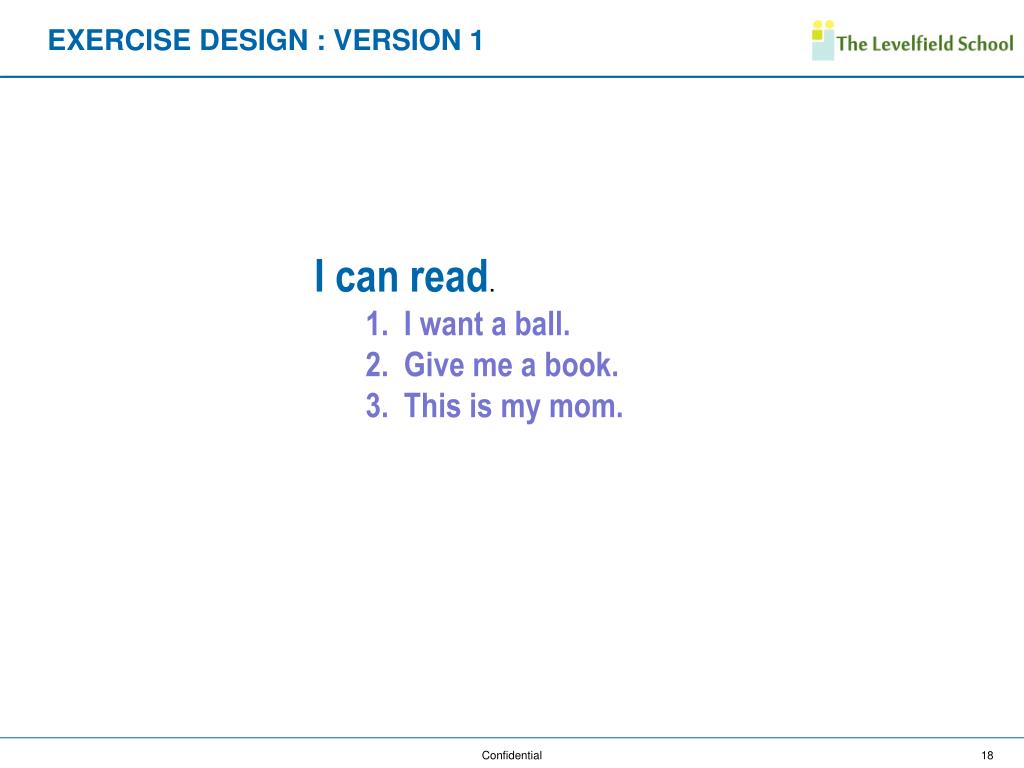 EXERCISE DESIGN : VERSION 1

The Levelfield School

I can read.

1. I want a ball.
2. Give me a book.
3. This is my mom.

Confidential

18